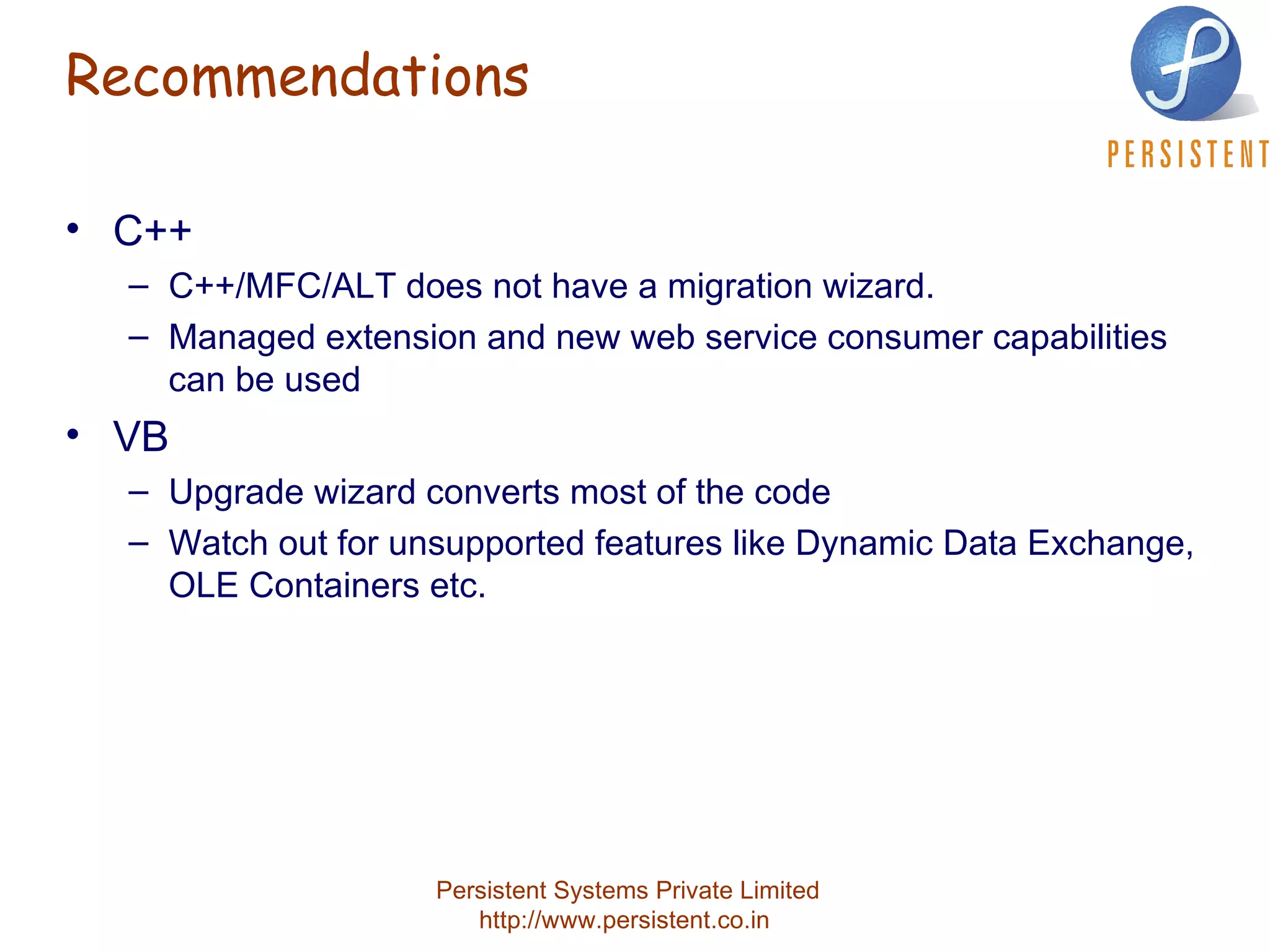 Recommendations

PERSISTENT

• C++
 – C++/MFC/ALT does not have a migration wizard.
 – Managed extension and new web service consumer capabilities can be used
• VB
 – Upgrade wizard converts most of the code
 – Watch out for unsupported features like Dynamic Data Exchange, OLE Containers etc.

Persistent Systems Private Limited
http://www.persistent.co.in